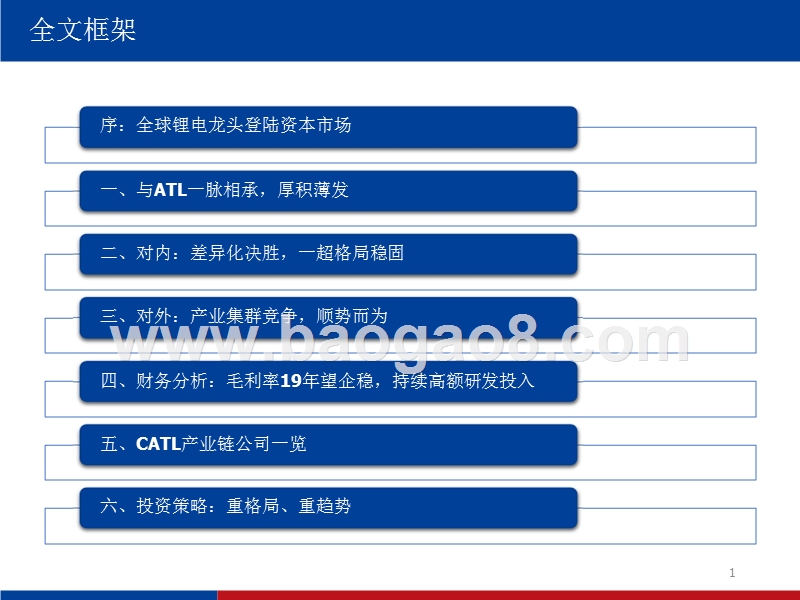 全文框架

序：全球锂电龙头登陆资本市场

一、与ATL一脉相承，厚积薄发

二、对内：差异化决胜，一超格局稳固

三、对外：产业集群竞争，顺势而为

www.baogao8.com

四、财务分析：毛利率19年望企稳，持续高额研发投入

五、CATL产业链公司一览

六、投资策略：重格局、重趋势

1